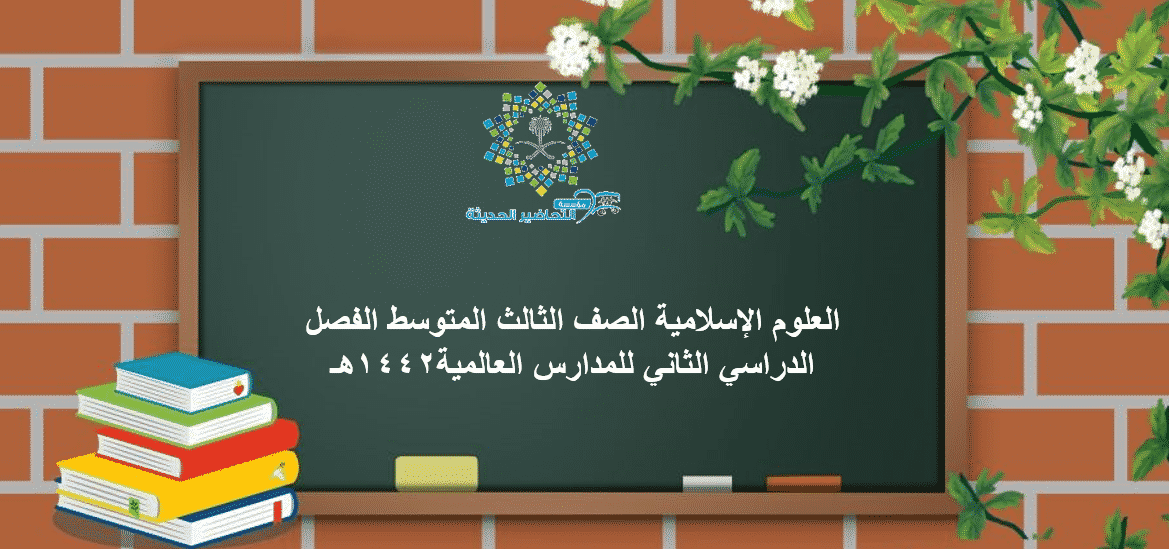 مؤسسة التحاضير الحديثة

العلوم الإسلامية الصف الثالث المتوسط الفصل الدراسي الثاني للمدارس العالمية١٤٤٢هـ